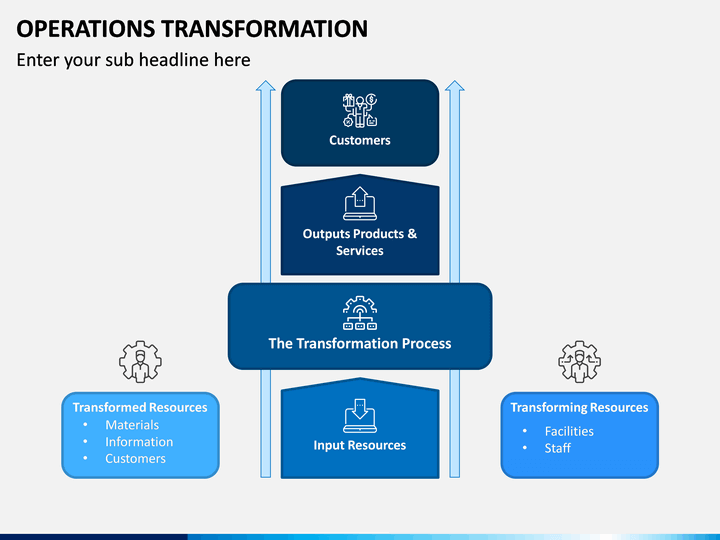 OPERATIONS TRANSFORMATION

Enter your sub headline here

Customers

Outputs Products & Services

The Transformation Process

Input Resources

Transformed Resources
• Materials
• Information
• Customers

Transforming Resources
• Facilities
• Staff